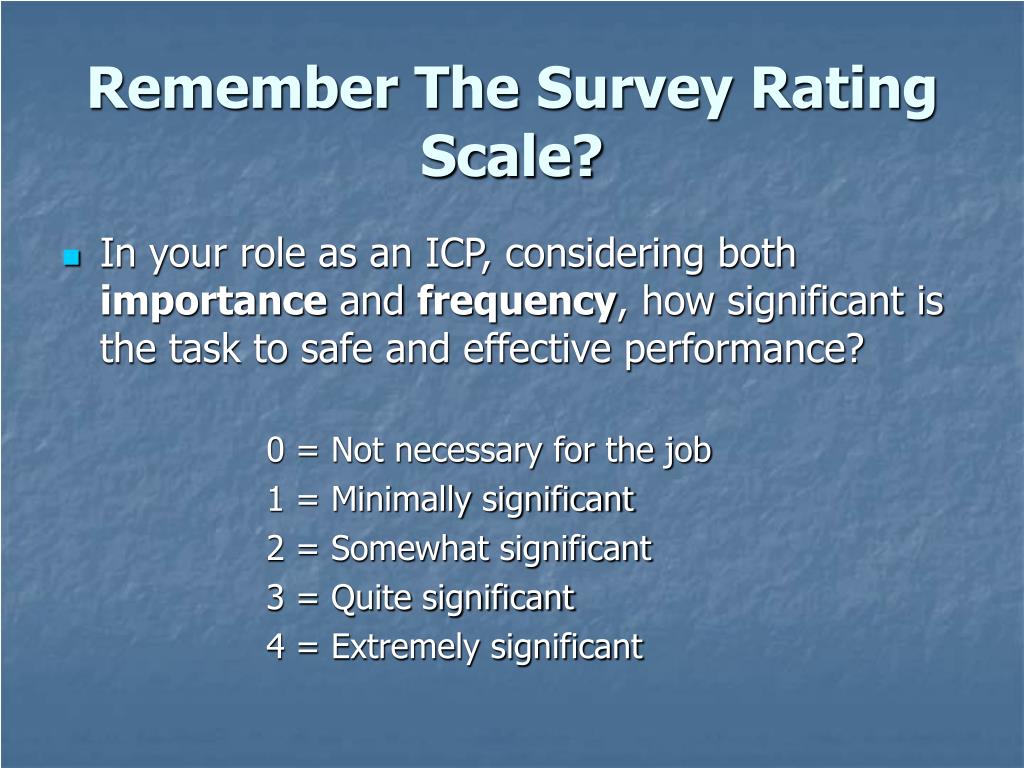 Remember The Survey Rating Scale?

In your role as an ICP, considering both importance and frequency, how significant is the task to safe and effective performance?

0 = Not necessary for the job
1 = Minimally significant
2 = Somewhat significant
3 = Quite significant
4 = Extremely significant